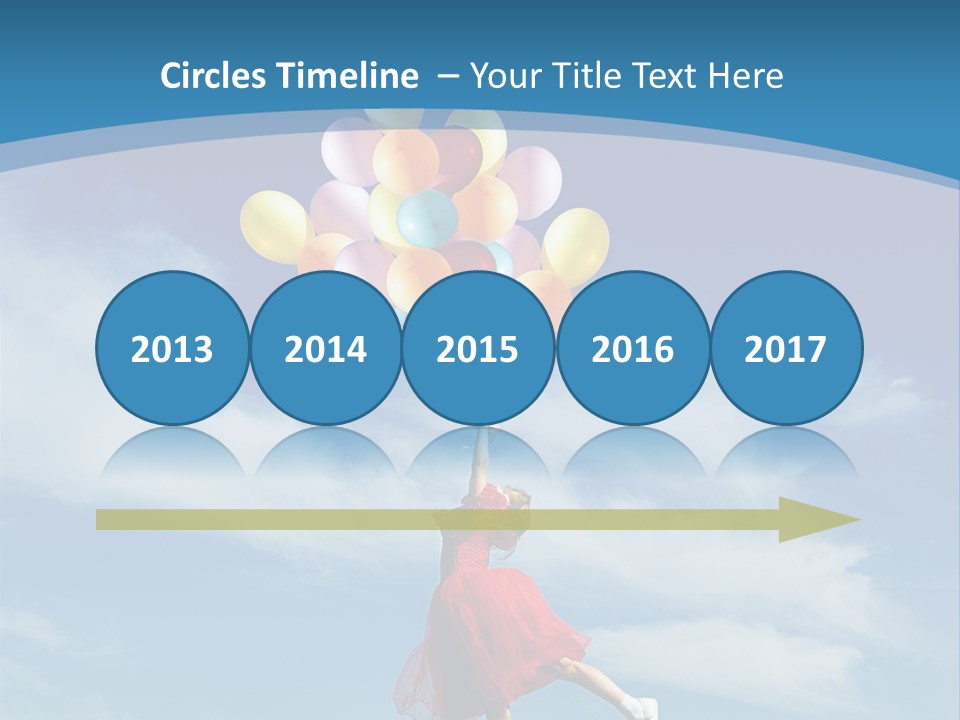 Circles Timeline – Your Title Text Here

2013

2014

2015

2016

2017